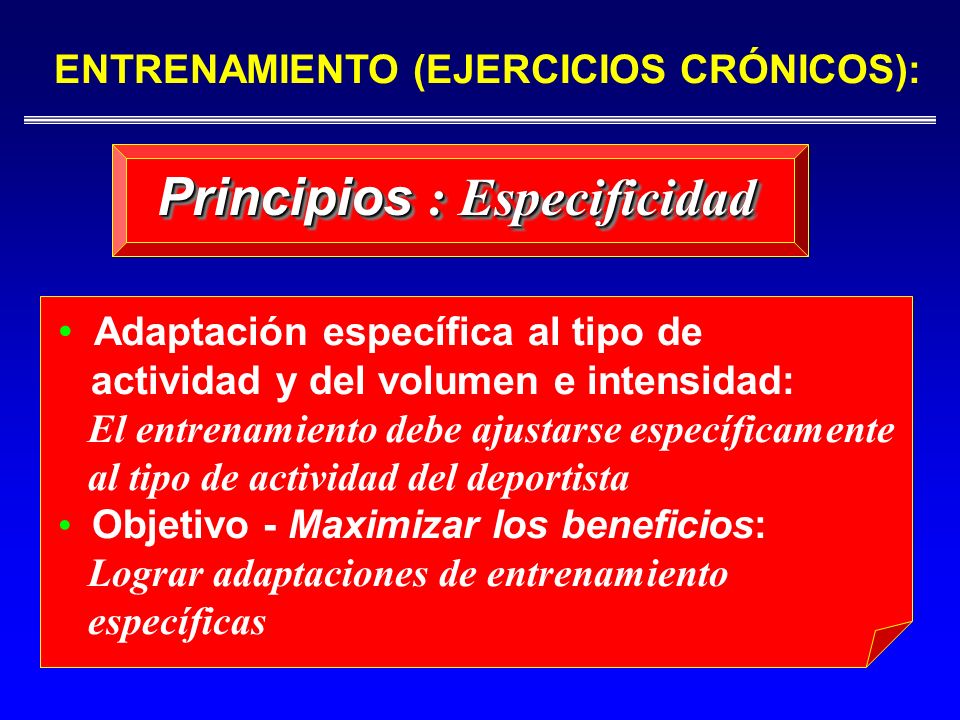 ENTRENAMIENTO (EJERCICIOS CRÓNICOS):

Principios : Especificidad

• Adaptación específica al tipo de actividad y del volumen e intensidad: El entrenamiento debe ajustarse específicamente al tipo de actividad del deportista
• Objetivo - Maximizar los beneficios: Lograr adaptaciones de entrenamiento específicas